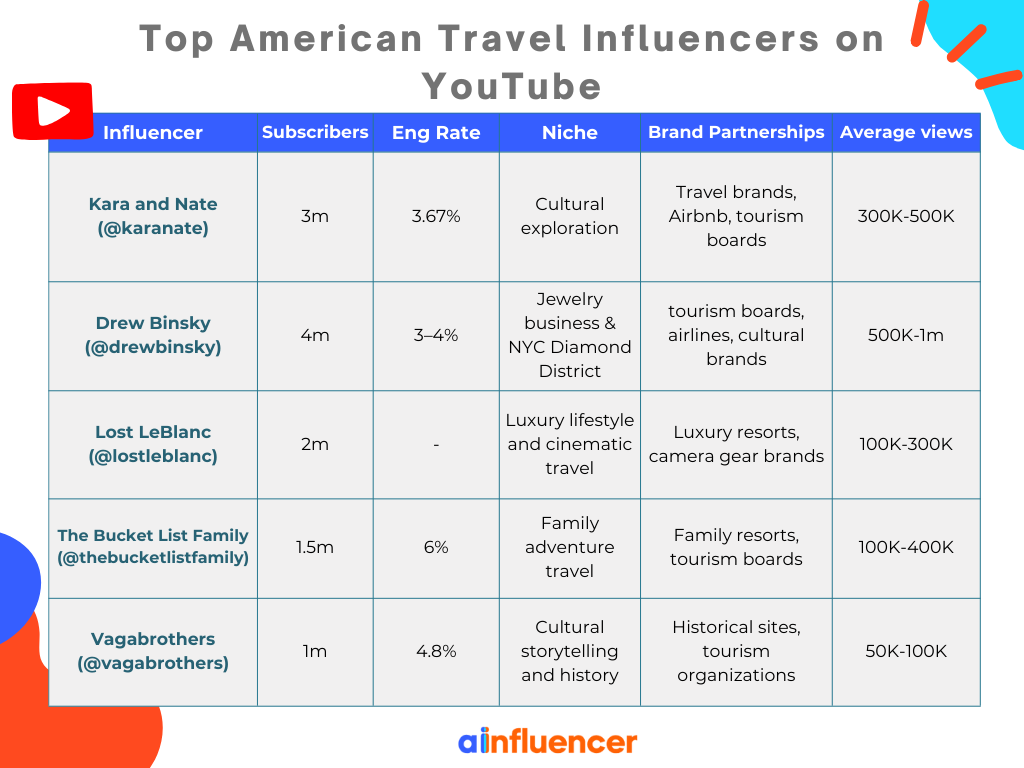 Top American Travel Influencers on YouTube

| Influencer | Subscribers | Eng Rate | Niche | Brand Partnerships | Average views |
|---|---|---|---|---|---|
| Kara and Nate (@karanate) | 3m | 3.67% | Cultural exploration | Travel brands, Airbnb, tourism boards | 300K-500K |
| Drew Binsky (@drewbinsky) | 4m | 3–4% | Jewelry business & NYC Diamond District | tourism boards, airlines, cultural brands | 500K-1m |
| Lost LeBlanc (@lostleblanc) | 2m | - | Luxury lifestyle and cinematic travel | Luxury resorts, camera gear brands | 100K-300K |
| The Bucket List Family (@thebucketlistfamily) | 1.5m | 6% | Family adventure travel | Family resorts, tourism boards | 100K-400K |
| Vagabrothers (@vagabrothers) | 1m | 4.8% | Cultural storytelling and history | Historical sites, tourism organizations | 50K-100K |

ainfluencer